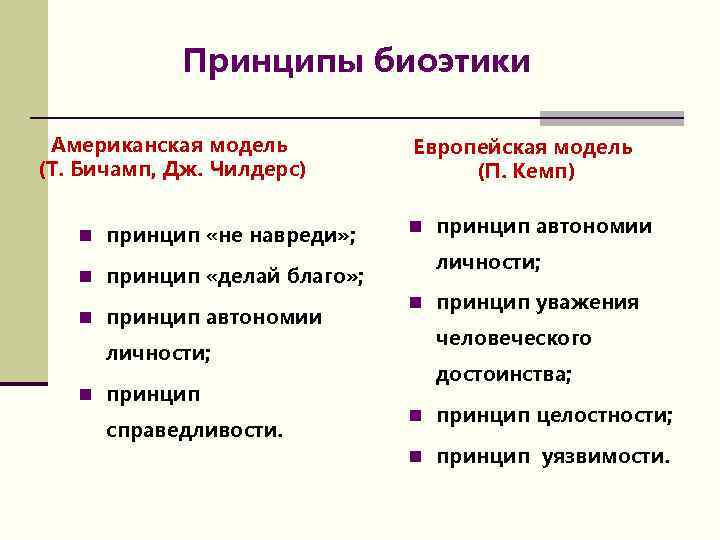 Принципы биоэтики

Американская модель
(Т. Бичамп, Дж. Чилдерс)

- принцип «не навреди»;
- принцип «делай благо»;
- принцип автономии личности;
- принцип справедливости.

Европейская модель
(П. Кемп)

- принцип автономии личности;
- принцип уважения человеческого достоинства;
- принцип целостности;
- принцип уязвимости.